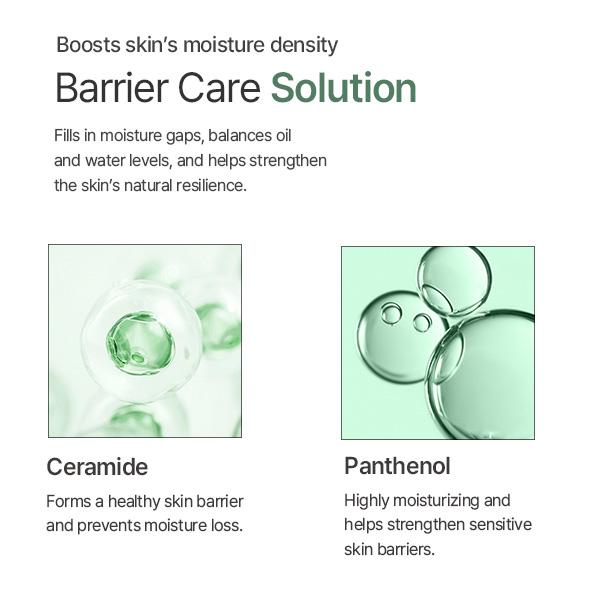 Boosts skin's moisture density

Barrier Care Solution

Fills in moisture gaps, balances oil and water levels, and helps strengthen the skin's natural resilience.

Ceramide

Forms a healthy skin barrier and prevents moisture loss.

Panthenol

Highly moisturizing and helps strengthen sensitive skin barriers.